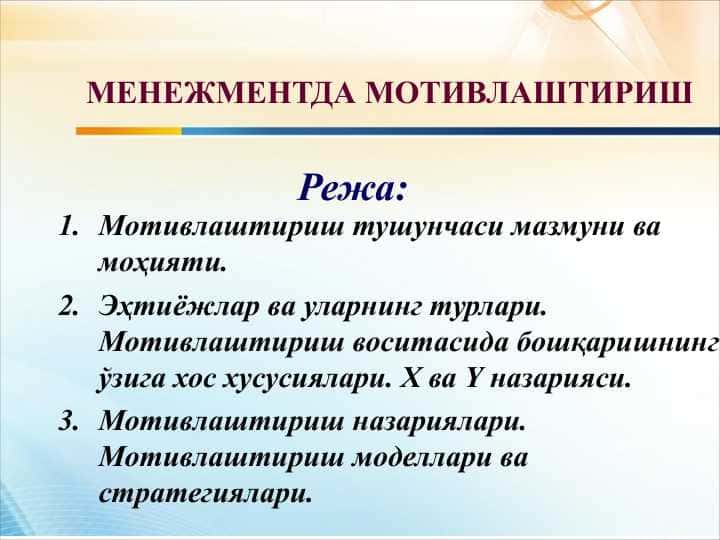 МЕНЕЖМЕНТДА МОТИВЛАШТИРИШ

Режа:

1. Мотивлаштириш тушунчаси мазмуни ва моҳияти.

2. Эҳтиёжлар ва уларнинг турлари. Мотивлаштириш воситасида бошқаришнинг ўзига хос хусусиялари. X ва Y назарияси.

3. Мотивлаштириш назариялари. Мотивлаштириш моделлари ва стратегиялари.